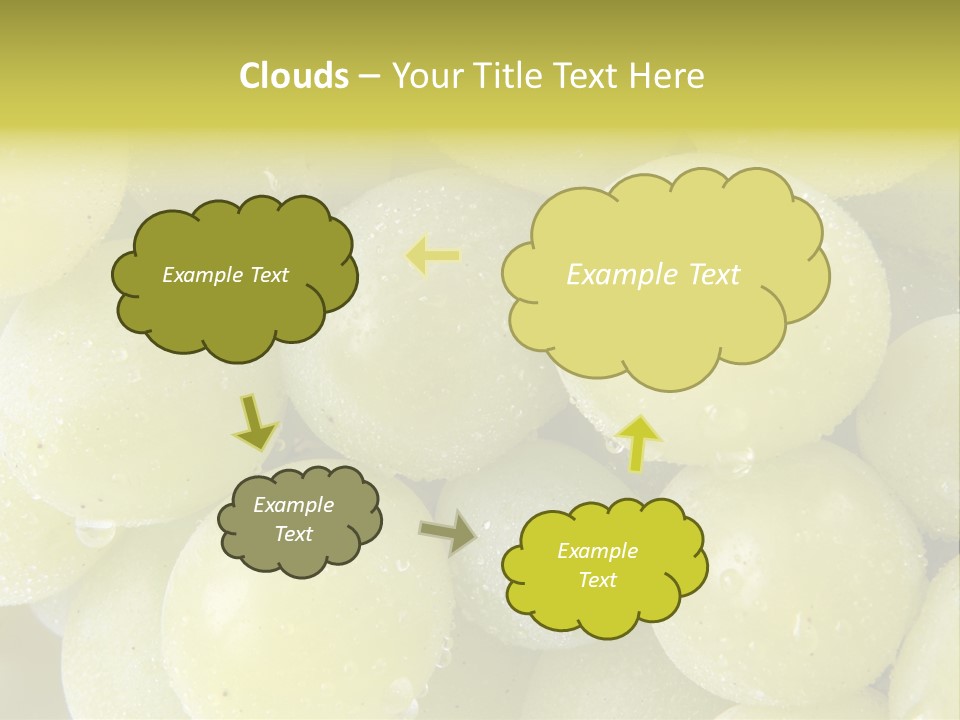 Clouds – Your Title Text Here

Example Text

Example Text

Example Text

Example Text